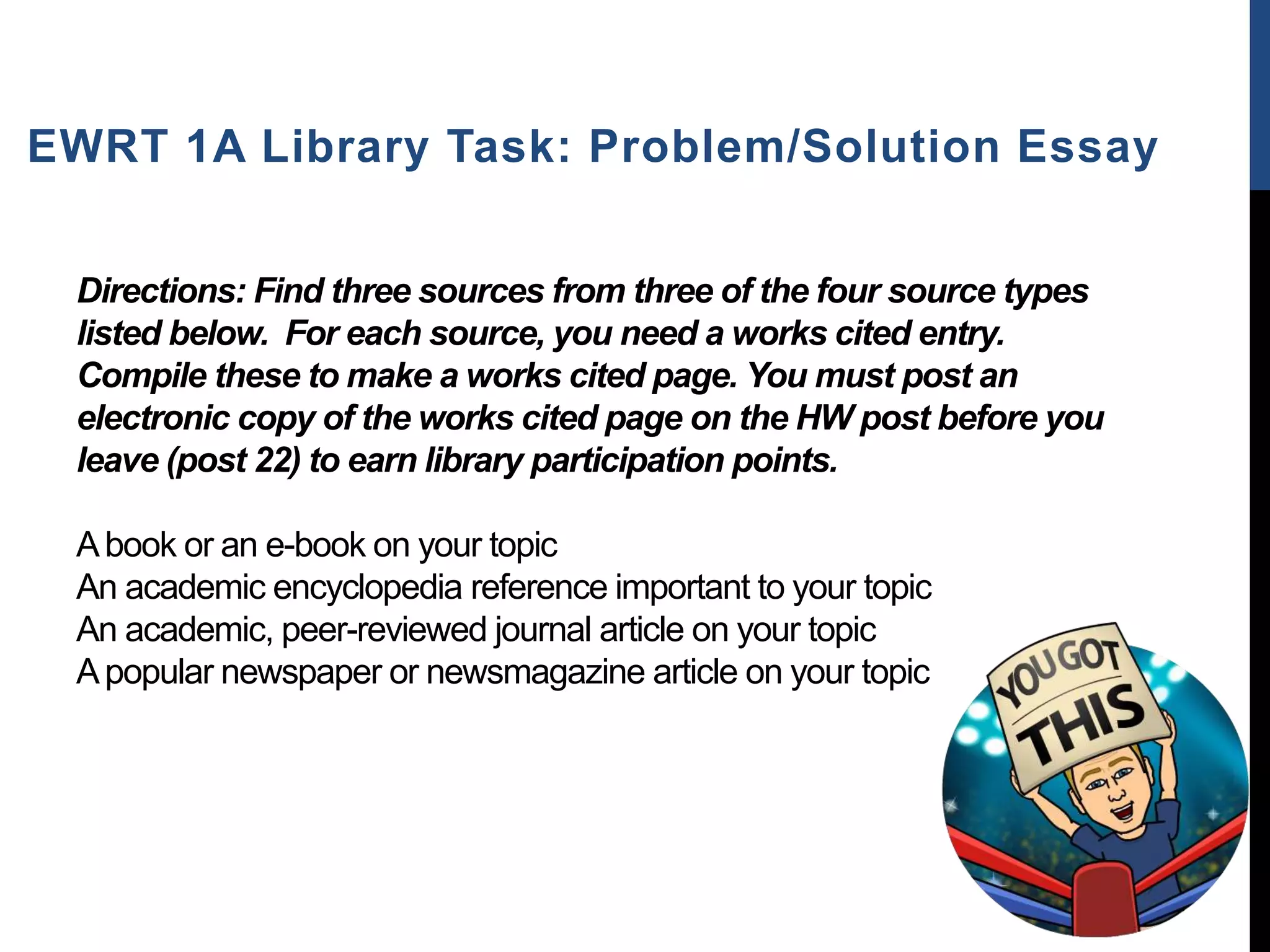 EWRT 1A Library Task: Problem/Solution Essay

Directions: Find three sources from three of the four source types listed below. For each source, you need a works cited entry. Compile these to make a works cited page. You must post an electronic copy of the works cited page on the HW post before you leave (post 22) to earn library participation points.

A book or an e-book on your topic
An academic encyclopedia reference important to your topic
An academic, peer-reviewed journal article on your topic
A popular newspaper or newsmagazine article on your topic

YOU GOT THIS